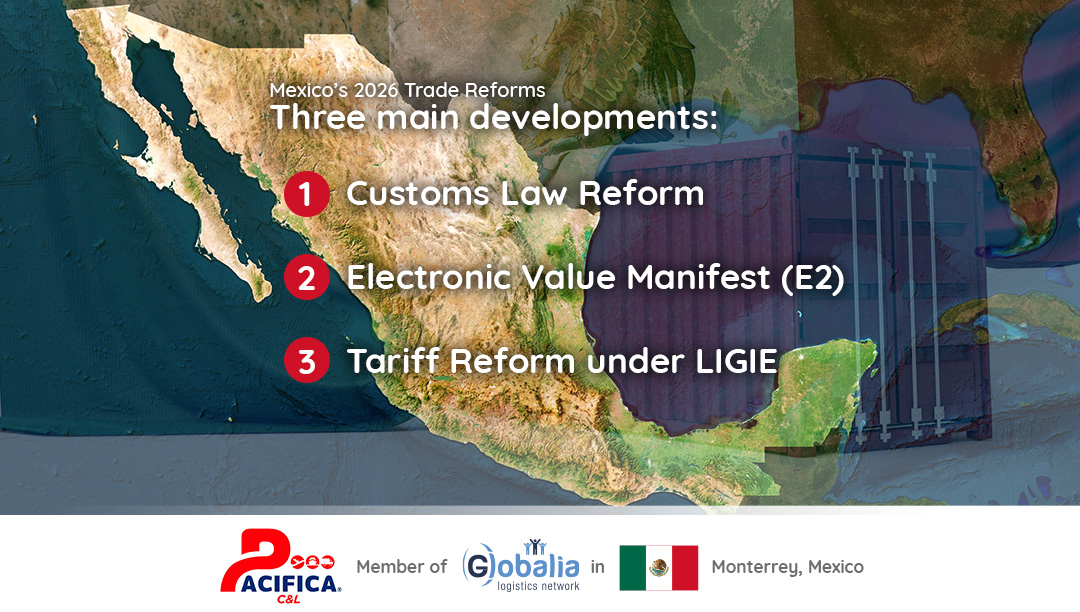 Mexico's 2026 Trade Reforms
Three main developments:

1 Customs Law Reform

2 Electronic Value Manifest (E2)

3 Tariff Reform under LIGIE

PACIFICA C&L Member of Globalia logistics network in Monterrey, Mexico